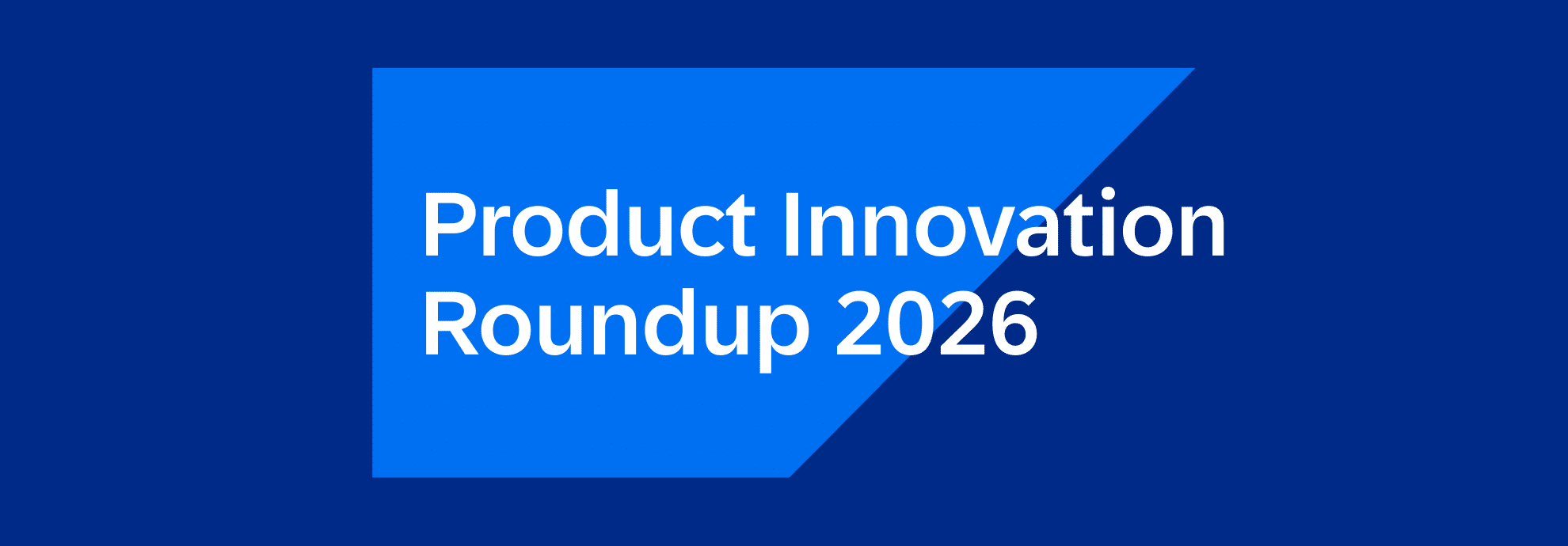 Product Innovation Roundup 2026